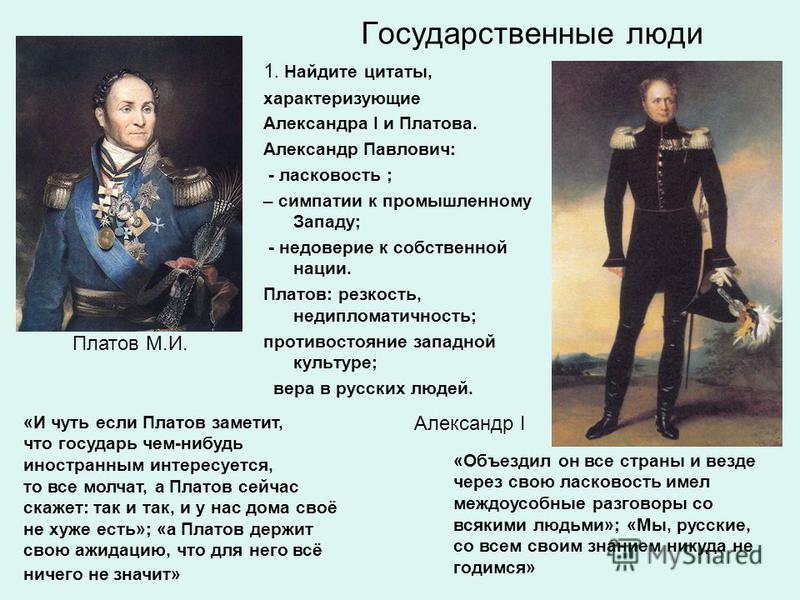 Государственные люди

1. Найдите цитаты, характеризующие Александра I и Платова.

Александр Павлович:
- ласковость ;
– симпатии к промышленному Западу;
- недоверие к собственной нации.

Платов: резкость, недипломатичность;
противостояние западной культуре;
вера в русских людей.

Платов М.И.

Александр I

«И чуть если Платов заметит, что государь чем-нибудь иностранным интересуется, то все молчат, а Платов сейчас скажет: так и так, и у нас дома своё не хуже есть»; «а Платов держит свою ажидацию, что для него всё ничего не значит»

«Объездил он все страны и везде через свою ласковость имел междоусобные разговоры со всякими людьми»; «Мы, русские, со всем своим знанием никуда не годимся»

MyShared